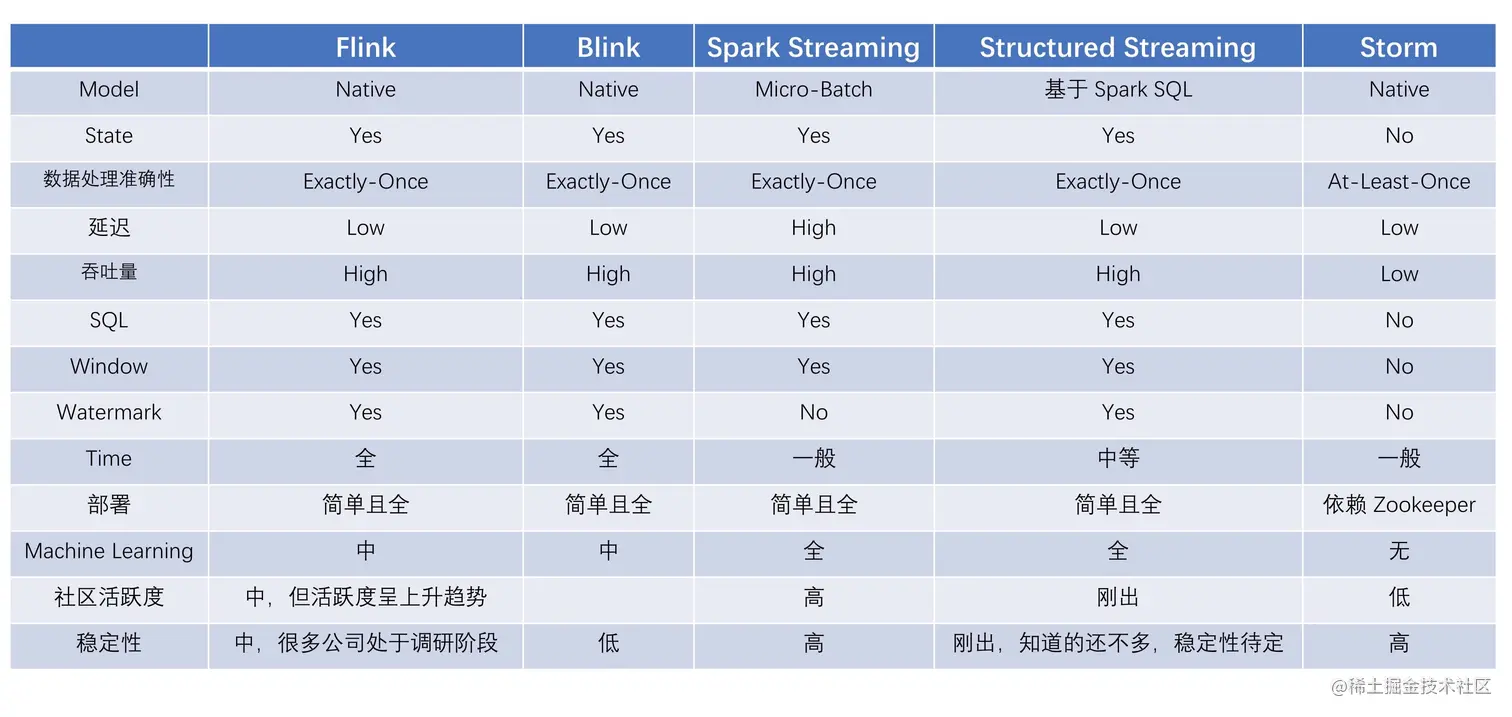 | | Flink | Blink | Spark Streaming | Structured Streaming | Storm |
|---|---|---|---|---|---|
| Model | Native | Native | Micro-Batch | 基于 Spark SQL | Native |
| State | Yes | Yes | Yes | Yes | No |
| 数据处理准确性 | Exactly-Once | Exactly-Once | Exactly-Once | Exactly-Once | At-Least-Once |
| 延迟 | Low | Low | High | Low | Low |
| 吞吐量 | High | High | High | High | Low |
| SQL | Yes | Yes | Yes | Yes | No |
| Window | Yes | Yes | Yes | Yes | No |
| Watermark | Yes | Yes | No | Yes | No |
| Time | 全 | 全 | 一般 | 中等 | 一般 |
| 部署 | 简单且全 | 简单且全 | 简单且全 | 简单且全 | 依赖 Zookeeper |
| Machine Learning | 中 | 中 | 全 | 全 | 无 |
| 社区活跃度 | 中，但活跃度呈上升趋势 | | 高 | 刚出 | 低 |
| 稳定性 | 中，很多公司处于调研阶段 | 低 | 高 | 刚出，知道的还不多，稳定性待定 | 高 |

@稀土掘金技术社区